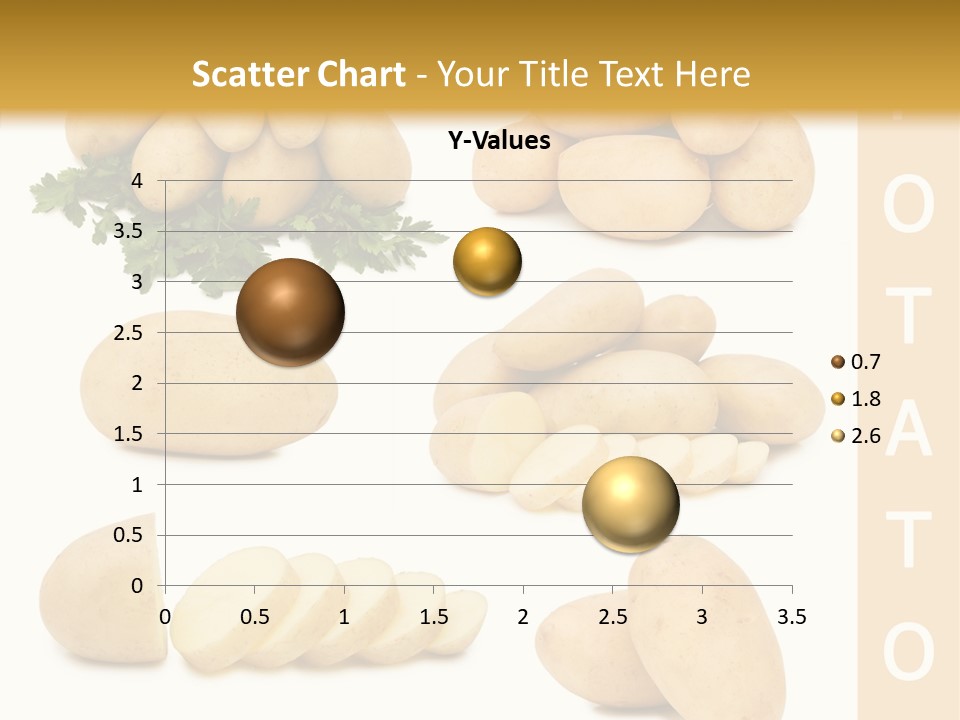 Scatter Chart - Your Title Text Here

Y-Values

4
3.5
3
2.5
2
1.5
1
0.5
0

0 0.5 1 1.5 2 2.5 3 3.5

0.7
1.8
2.6

O
T
A
T
O